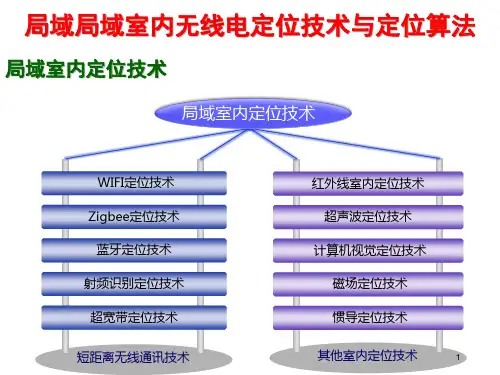 局域局域室内无线电定位技术与定位算法

局域室内定位技术

局域室内定位技术

WIFI定位技术

Zigbee定位技术

蓝牙定位技术

射频识别定位技术

超宽带定位技术

短距离无线通讯技术

红外线室内定位技术

超声波定位技术

计算机视觉定位技术

磁场定位技术

惯导定位技术

其他室内定位技术

1